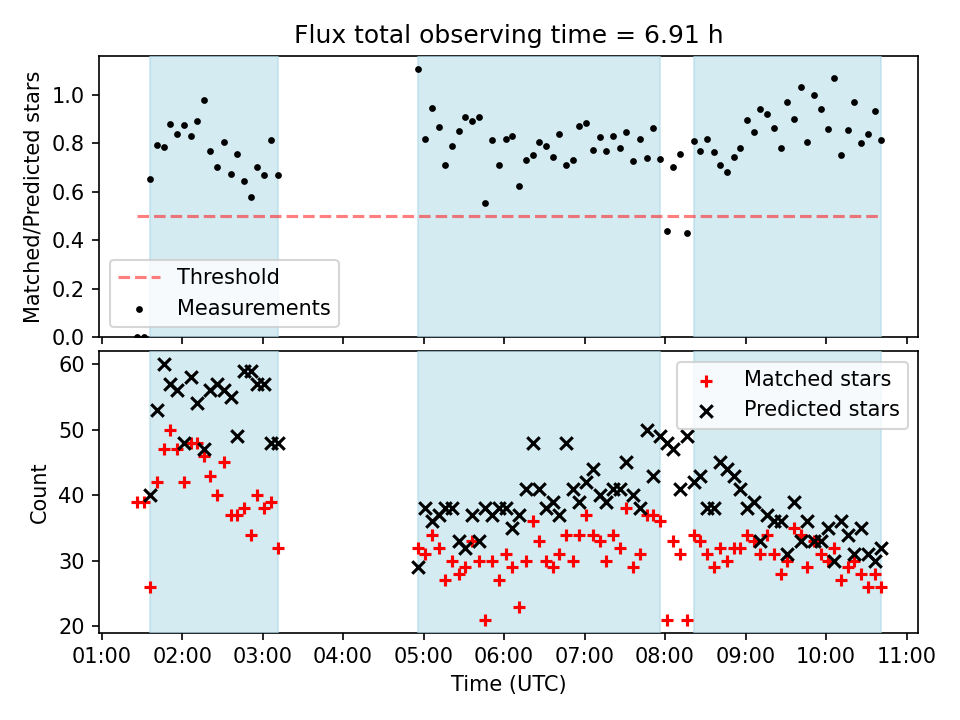 Flux total observing time = 6.91 h

Matched/Predicted stars

1.0
0.8
0.6
0.4
0.2
0.0

Threshold
Measurements

Count

60
50
40
30
20

Matched stars
Predicted stars

01:00 02:00 03:00 04:00 05:00 06:00 07:00 08:00 09:00 10:00 11:00

Time (UTC)